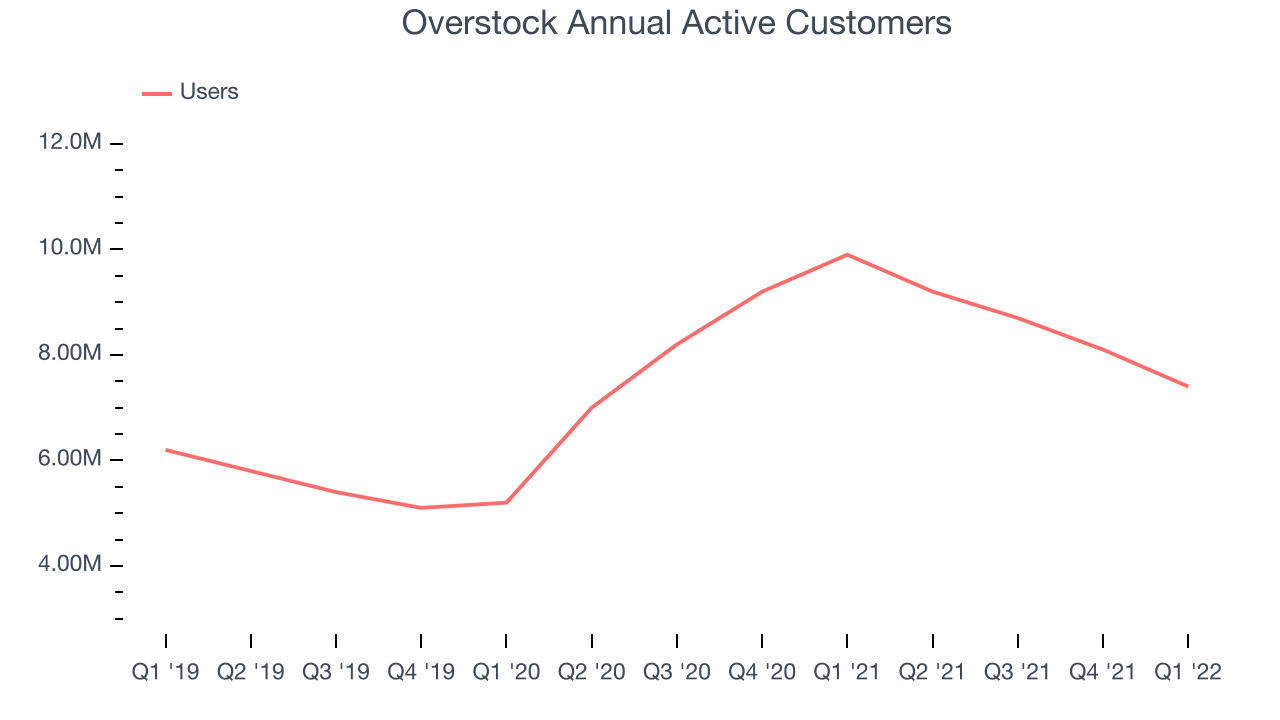 Overstock Annual Active Customers

Users

12.0M
10.0M
8.00M
6.00M
4.00M

Q1 '19 Q2 '19 Q3 '19 Q4 '19 Q1 '20 Q2 '20 Q3 '20 Q4 '20 Q1 '21 Q2 '21 Q3 '21 Q4 '21 Q1 '22